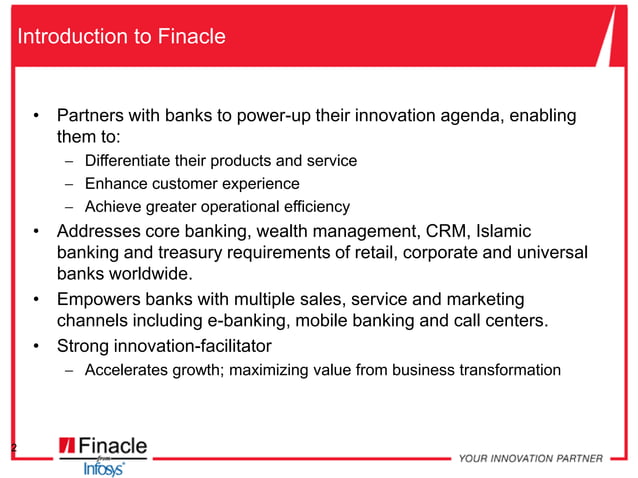 Introduction to Finacle

• Partners with banks to power-up their innovation agenda, enabling them to:
– Differentiate their products and service
– Enhance customer experience
– Achieve greater operational efficiency
• Addresses core banking, wealth management, CRM, Islamic banking and treasury requirements of retail, corporate and universal banks worldwide.
• Empowers banks with multiple sales, service and marketing channels including e-banking, mobile banking and call centers.
• Strong innovation-facilitator
– Accelerates growth; maximizing value from business transformation

2

Finacle
from
Infosys

YOUR INNOVATION PARTNER